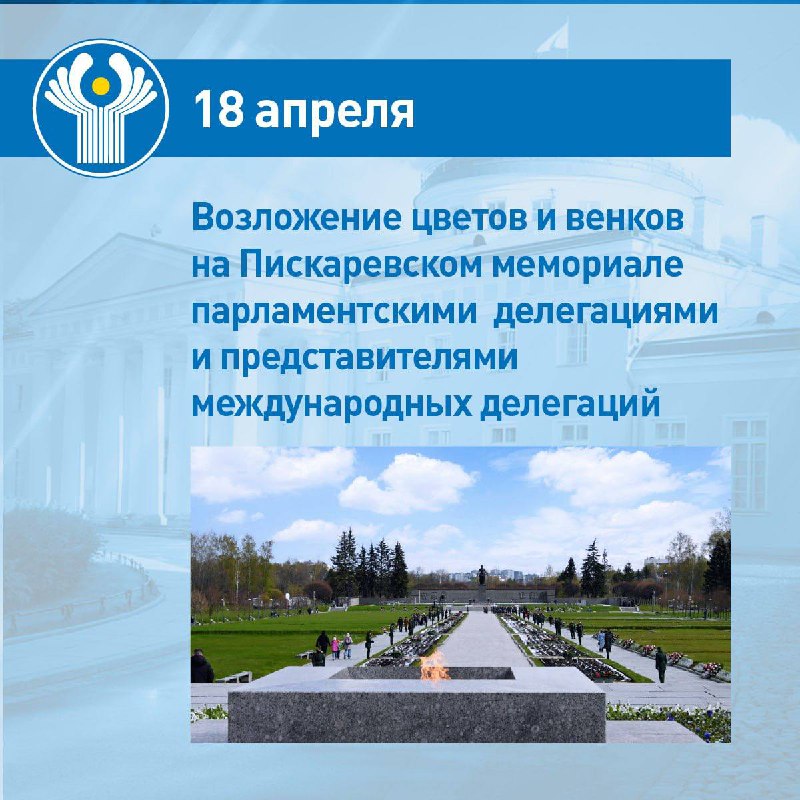 18 апреля

Возложение цветов и венков на Пискаревском мемориале парламентскими делегациями и представителями международных делегаций